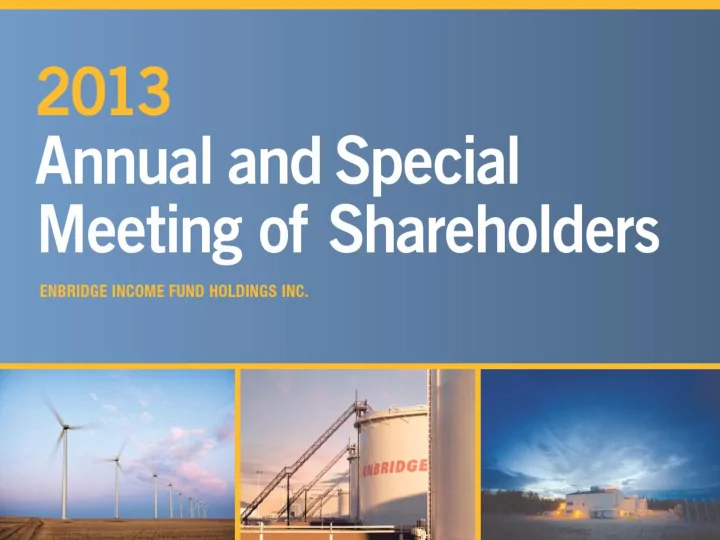 2013
Annual and Special Meeting of Shareholders

ENBRIDGE INCOME FUND HOLDINGS INC.

ENBRIDGE